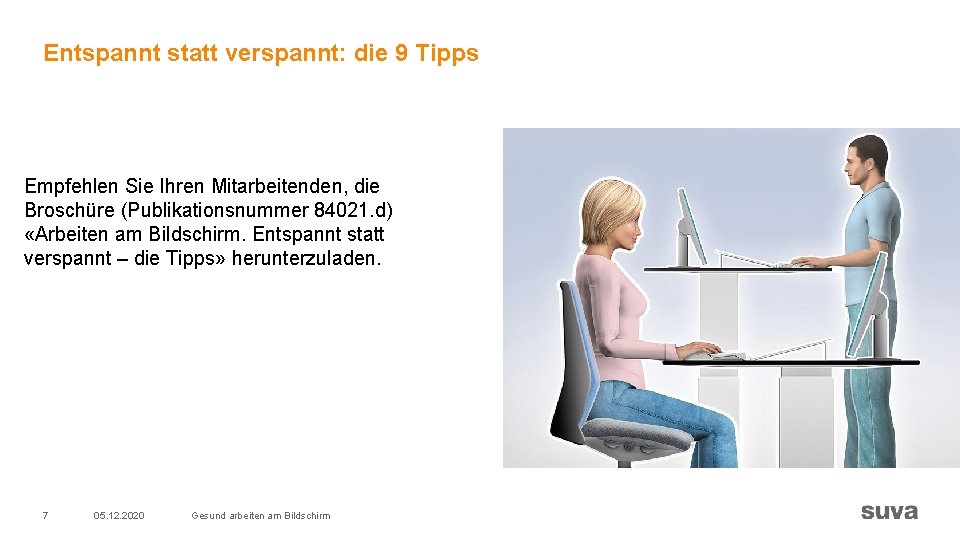 Entspannt statt verspannt: die 9 Tipps

Empfehlen Sie Ihren Mitarbeitenden, die Broschüre (Publikationsnummer 84021.d) «Arbeiten am Bildschirm. Entspannt statt verspannt – die Tipps» herunterzuladen.

7 05.12.2020 Gesund arbeiten am Bildschirm

suva